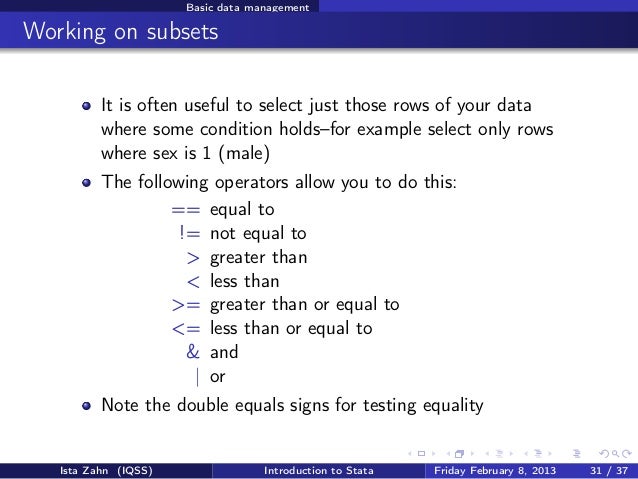 Basic data management

Working on subsets

- It is often useful to select just those rows of your data where some condition holds–for example select only rows where sex is 1 (male)
- The following operators allow you to do this:

== equal to
!= not equal to
> greater than
< less than
>= greater than or equal to
<= less than or equal to
& and
| or

- Note the double equals signs for testing equality

Ista Zahn (IQSS) Introduction to Stata Friday February 8, 2013 31 / 37